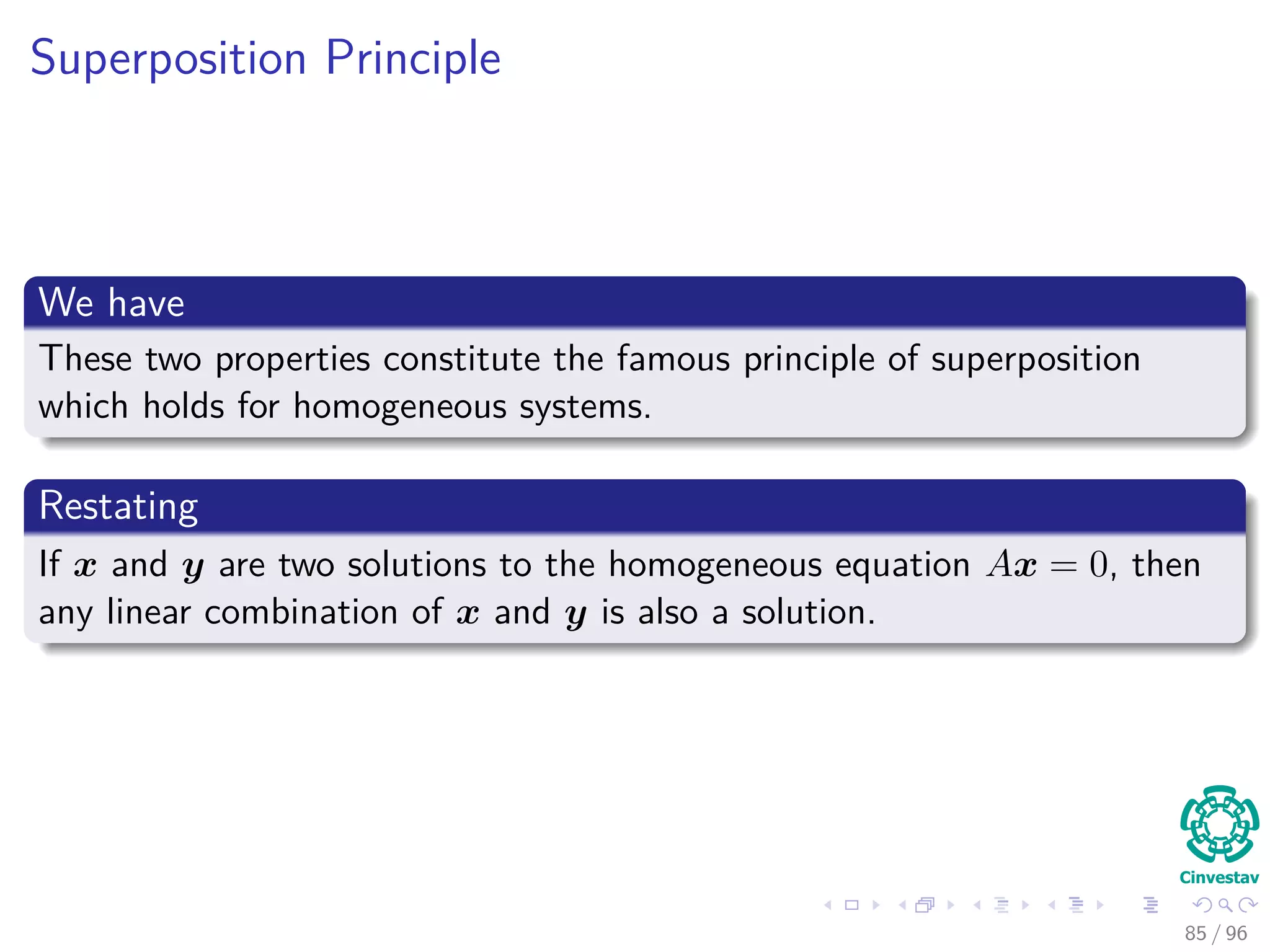 Superposition Principle

We have

These two properties constitute the famous principle of superposition which holds for homogeneous systems.

Restating

If $\boldsymbol{x}$ and $\boldsymbol{y}$ are two solutions to the homogeneous equation $A\boldsymbol{x} = 0$, then any linear combination of $\boldsymbol{x}$ and $\boldsymbol{y}$ is also a solution.

Cinvestav

85 / 96